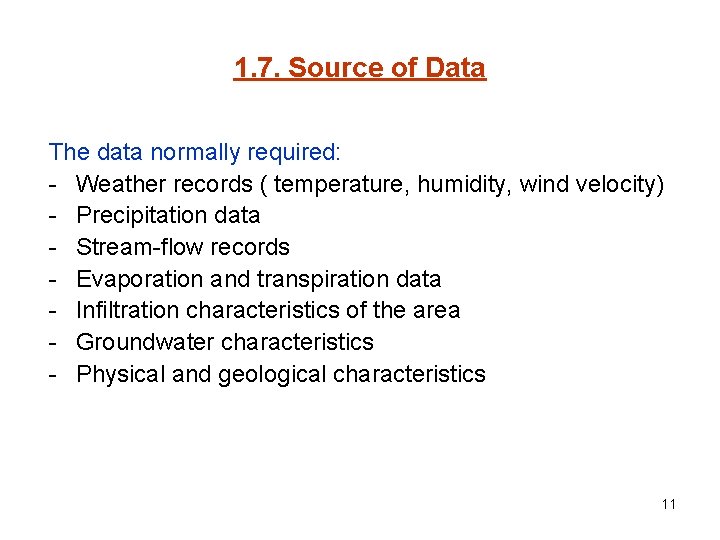 1.7. Source of Data

The data normally required:
- Weather records ( temperature, humidity, wind velocity)
- Precipitation data
- Stream-flow records
- Evaporation and transpiration data
- Infiltration characteristics of the area
- Groundwater characteristics
- Physical and geological characteristics

11